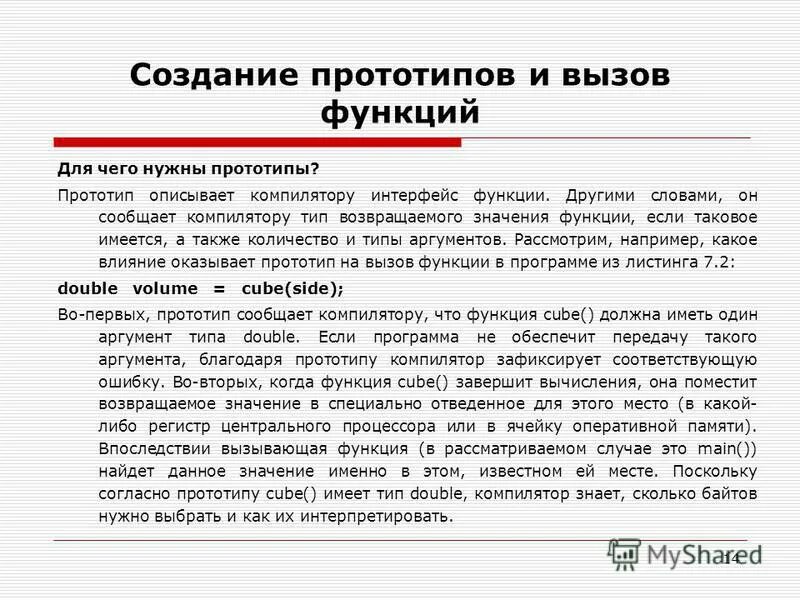 Создание прототипов и вызов функций

Для чего нужны прототипы?

Прототип описывает компилятору интерфейс функции. Другими словами, он сообщает компилятору тип возвращаемого значения функции, если таковое имеется, а также количество и типы аргументов. Рассмотрим, например, какое влияние оказывает прототип на вызов функции в программе из листинга 7.2:

double volume = cube(side);

Во-первых, прототип сообщает компилятору, что функция cube() должна иметь один аргумент типа double. Если программа не обеспечит передачу такого аргумента, благодаря прототипу компилятор зафиксирует соответствующую ошибку. Во-вторых, когда функция cube() завершит вычисления, она поместит возвращаемое значение в специально отведенное для этого место (в какой-либо регистр центрального процессора или в ячейку оперативной памяти). Впоследствии вызывающая функция (в рассматриваемом случае это main()) найдет данное значение именно в этом, известном ей месте. Поскольку согласно прототипу cube() имеет тип double, компилятор знает, сколько байтов нужно выбрать и как их интерпретировать.

MyShared

14